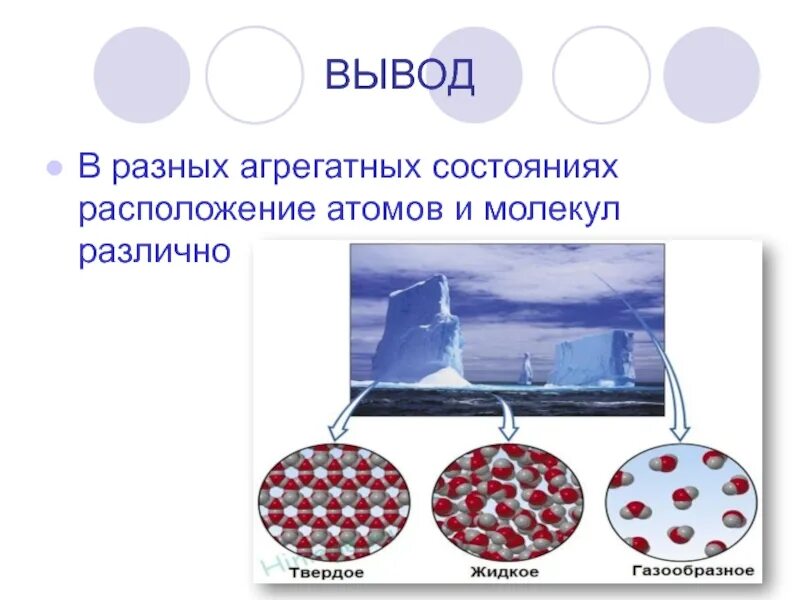 ВЫВОД

В разных агрегатных состояниях расположение атомов и молекул различно

Твердое

Жидкое

Газообразное